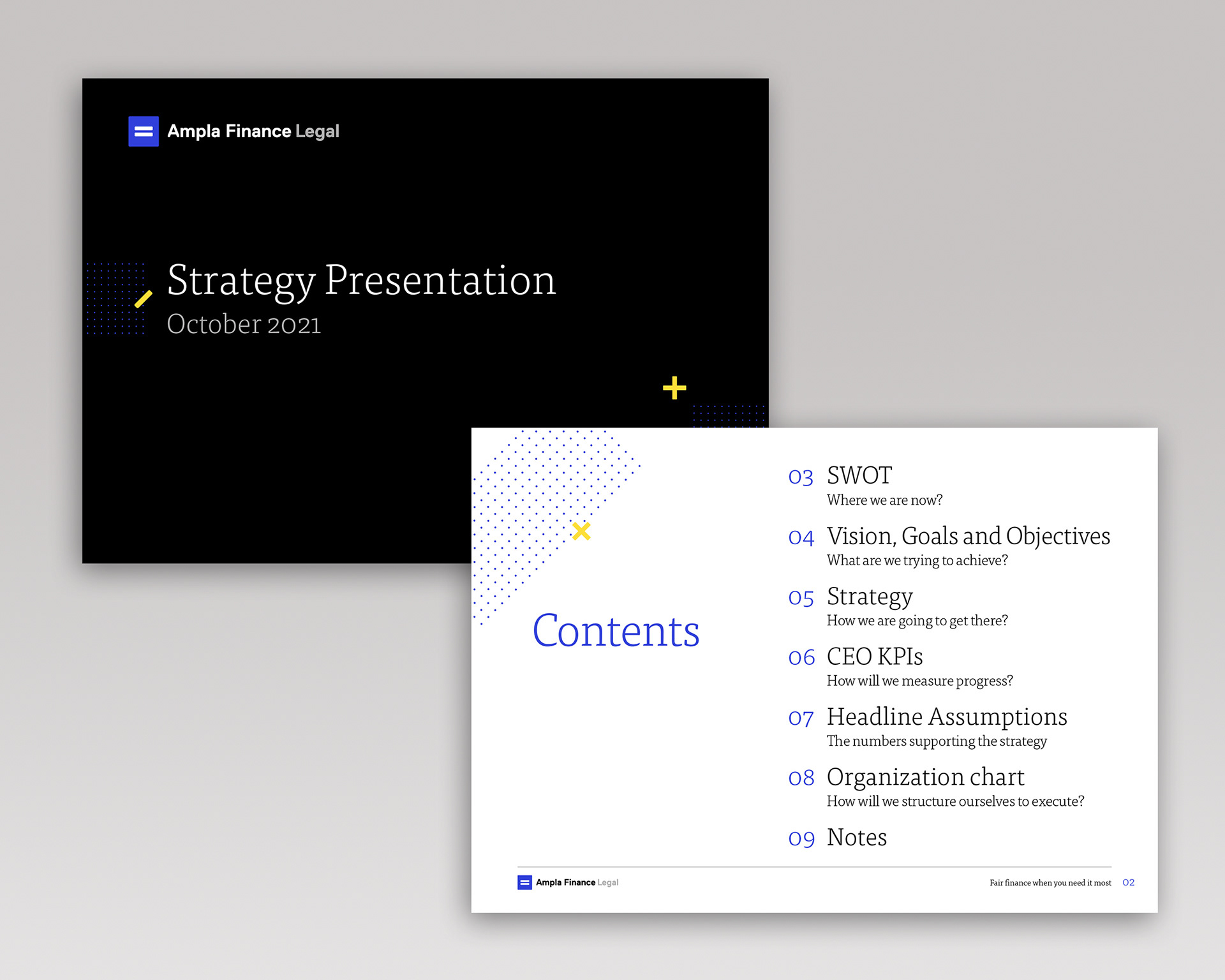 Ampla Finance Legal

Strategy Presentation
October 2021

Contents

03 SWOT
Where we are now?

04 Vision, Goals and Objectives
What are we trying to achieve?

05 Strategy
How we are going to get there?

06 CEO KPIs
How will we measure progress?

07 Headline Assumptions
The numbers supporting the strategy

08 Organization chart
How will we structure ourselves to execute?

09 Notes

Ampla Finance Legal

Fair finance when you need it most 02